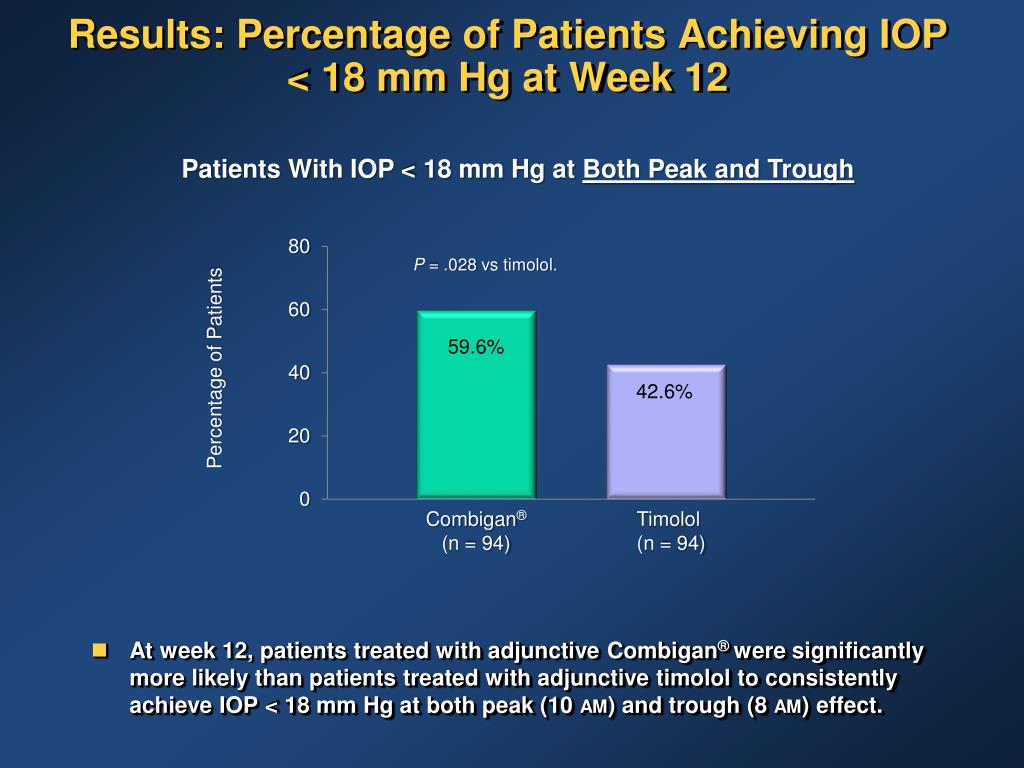 Results: Percentage of Patients Achieving IOP < 18 mm Hg at Week 12

Patients With IOP < 18 mm Hg at Both Peak and Trough

Percentage of Patients

80
60
40
20
0

P = .028 vs timolol.

59.6%

42.6%

Combigan®
(n = 94)

Timolol
(n = 94)

At week 12, patients treated with adjunctive Combigan® were significantly more likely than patients treated with adjunctive timolol to consistently achieve IOP < 18 mm Hg at both peak (10 AM) and trough (8 AM) effect.